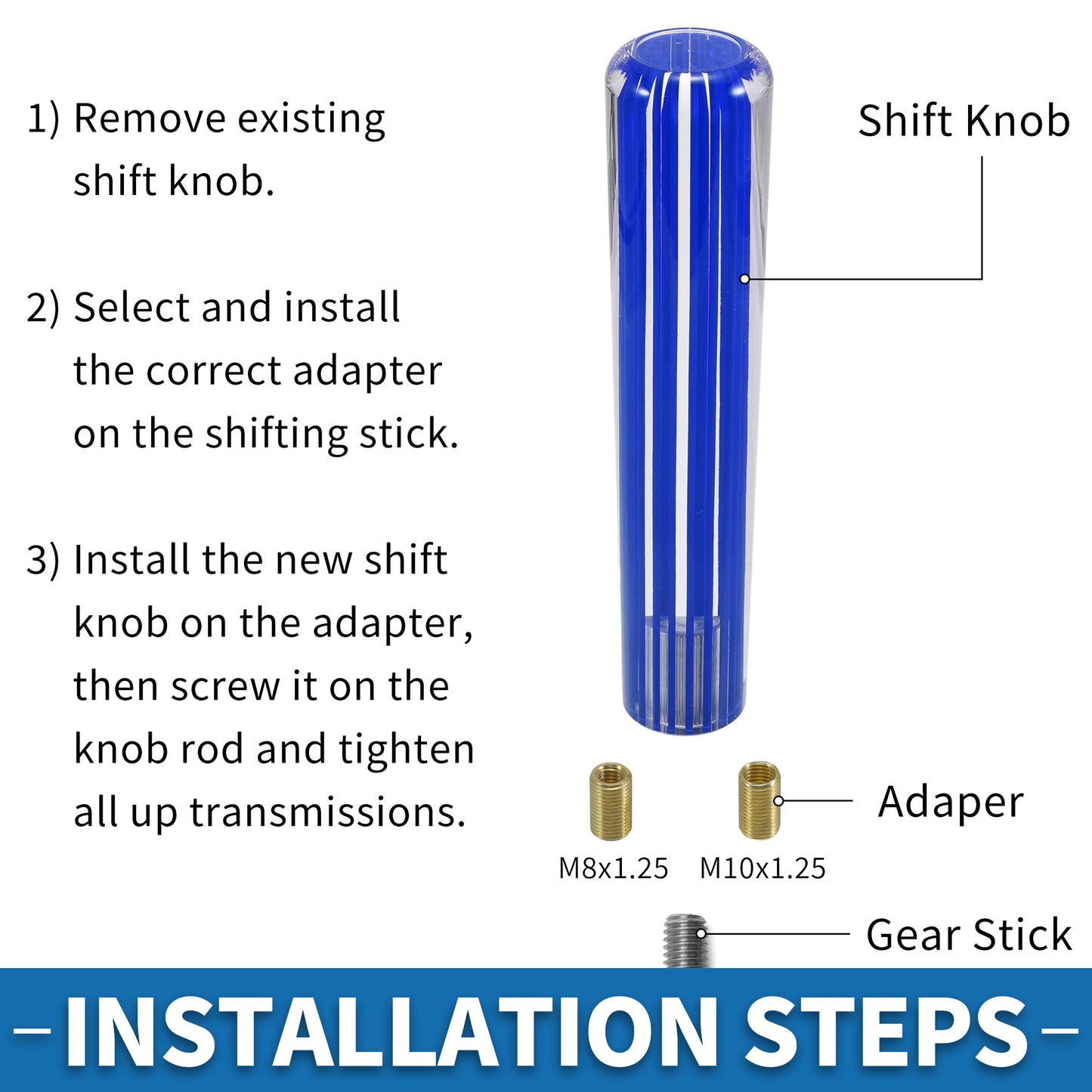 1) Remove existing shift knob.

2) Select and install the correct adapter on the shifting stick.

3) Install the new shift knob on the adapter, then screw it on the knob rod and tighten all up transmissions.

Shift Knob

Adaper

M8x1.25

M10x1.25

Gear Stick

-INSTALLATION STEPS-